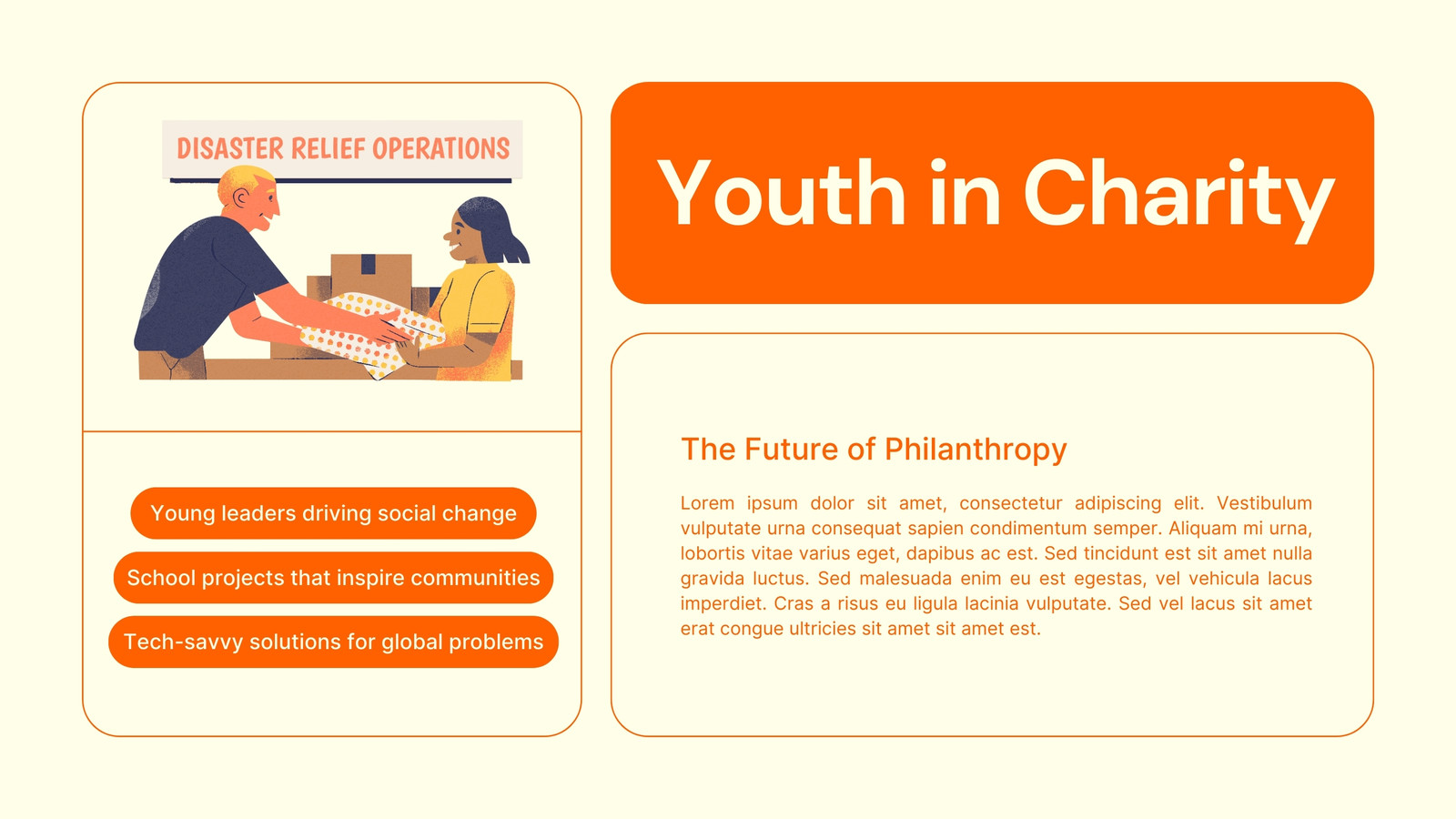 DISASTER RELIEF OPERATIONS

Young leaders driving social change

School projects that inspire communities

Tech-savvy solutions for global problems

Youth in Charity

The Future of Philanthropy

Lorem ipsum dolor sit amet, consectetur adipiscing elit. Vestibulum vulputate urna consequat sapien condimentum semper. Aliquam mi urna, lobortis vitae varius eget, dapibus ac est. Sed tincidunt est sit amet nulla gravida luctus. Sed malesuada enim eu est egestas, vel vehicula lacus imperdiet. Cras a risus eu ligula lacinia vulputate. Sed vel lacus sit amet erat congue ultricies sit amet sit amet est.